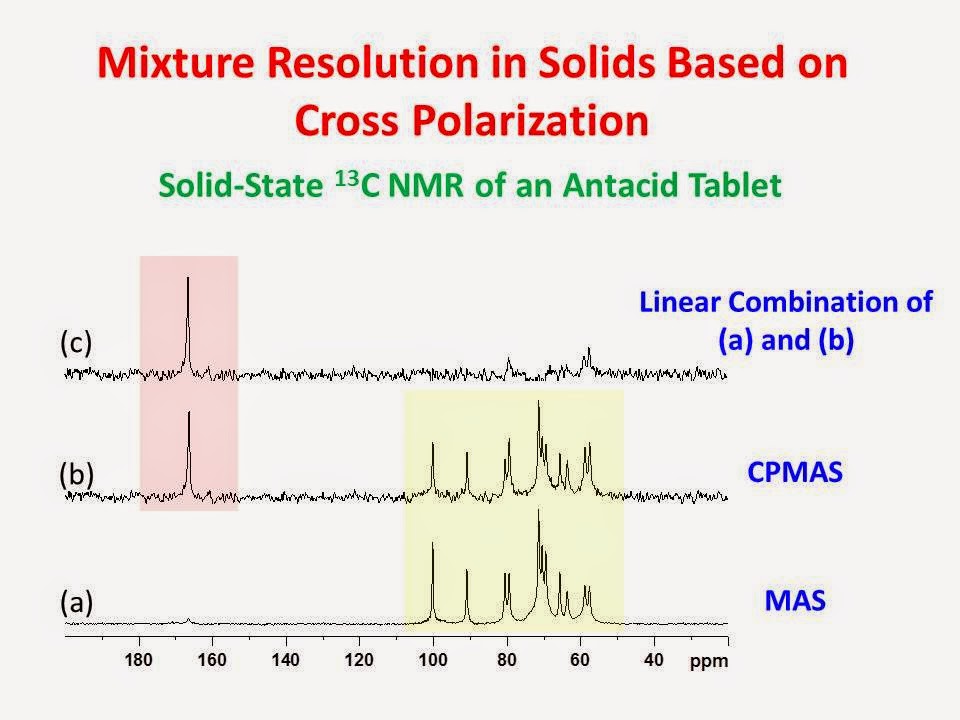 Mixture Resolution in Solids Based on Cross Polarization

Solid-State $^{13}$C NMR of an Antacid Tablet

(c)

Linear Combination of (a) and (b)

(b)

CPMAS

(a)

MAS

180 160 140 120 100 80 60 40 ppm